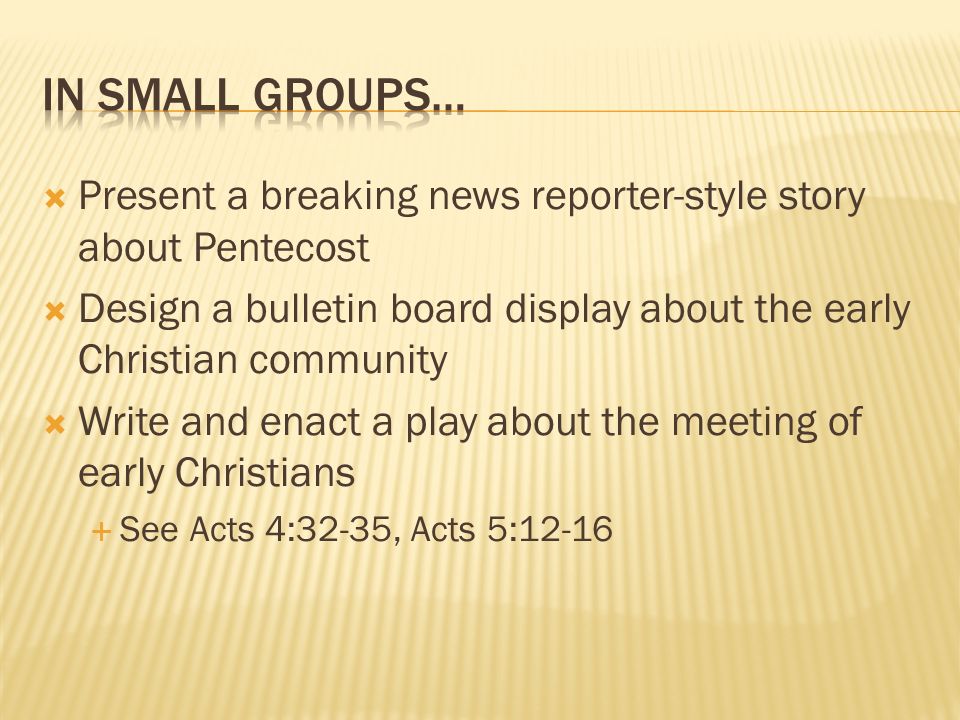 IN SMALL GROUPS…

Present a breaking news reporter-style story about Pentecost

Design a bulletin board display about the early Christian community

Write and enact a play about the meeting of early Christians

See Acts 4:32-35, Acts 5:12-16